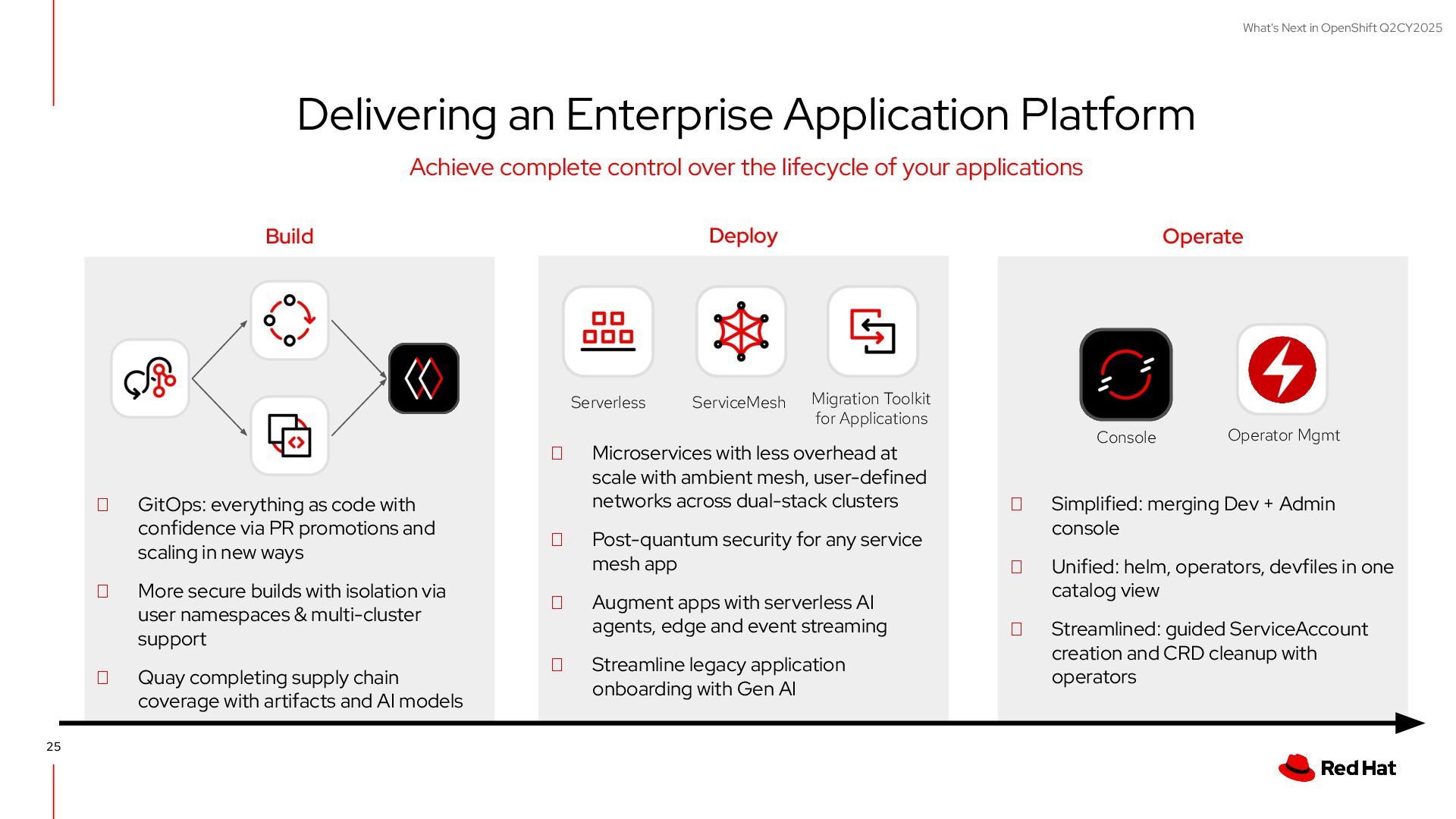 What's Next in OpenShift Q2CY2025

Delivering an Enterprise Application Platform

Achieve complete control over the lifecycle of your applications

Build

GitOps: everything as code with confidence via PR promotions and scaling in new ways

More secure builds with isolation via user namespaces & multi-cluster support

Quay completing supply chain coverage with artifacts and AI models

Deploy

Serverless

ServiceMesh

Migration Toolkit for Applications

Microservices with less overhead at scale with ambient mesh, user-defined networks across dual-stack clusters

Post-quantum security for any service mesh app

Augment apps with serverless AI agents, edge and event streaming

Streamline legacy application onboarding with Gen AI

Operate

Console

Operator Mgmt

Simplified: merging Dev + Admin console

Unified: helm, operators, devfiles in one catalog view

Streamlined: guided ServiceAccount creation and CRD cleanup with operators

25

Red Hat